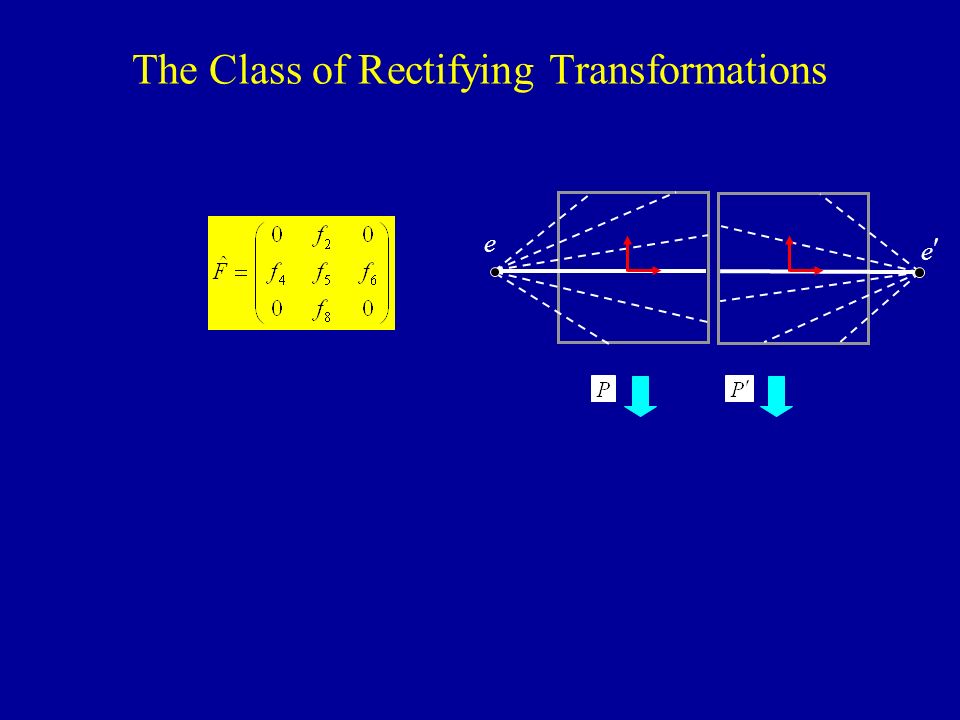 The Class of Rectifying Transformations

$\hat{F} = \begin{pmatrix} 0 & f_2 & 0 \\ f_4 & f_5 & f_6 \\ 0 & f_8 & 0 \end{pmatrix}$

$e$

$e'$

$P$

$P'$